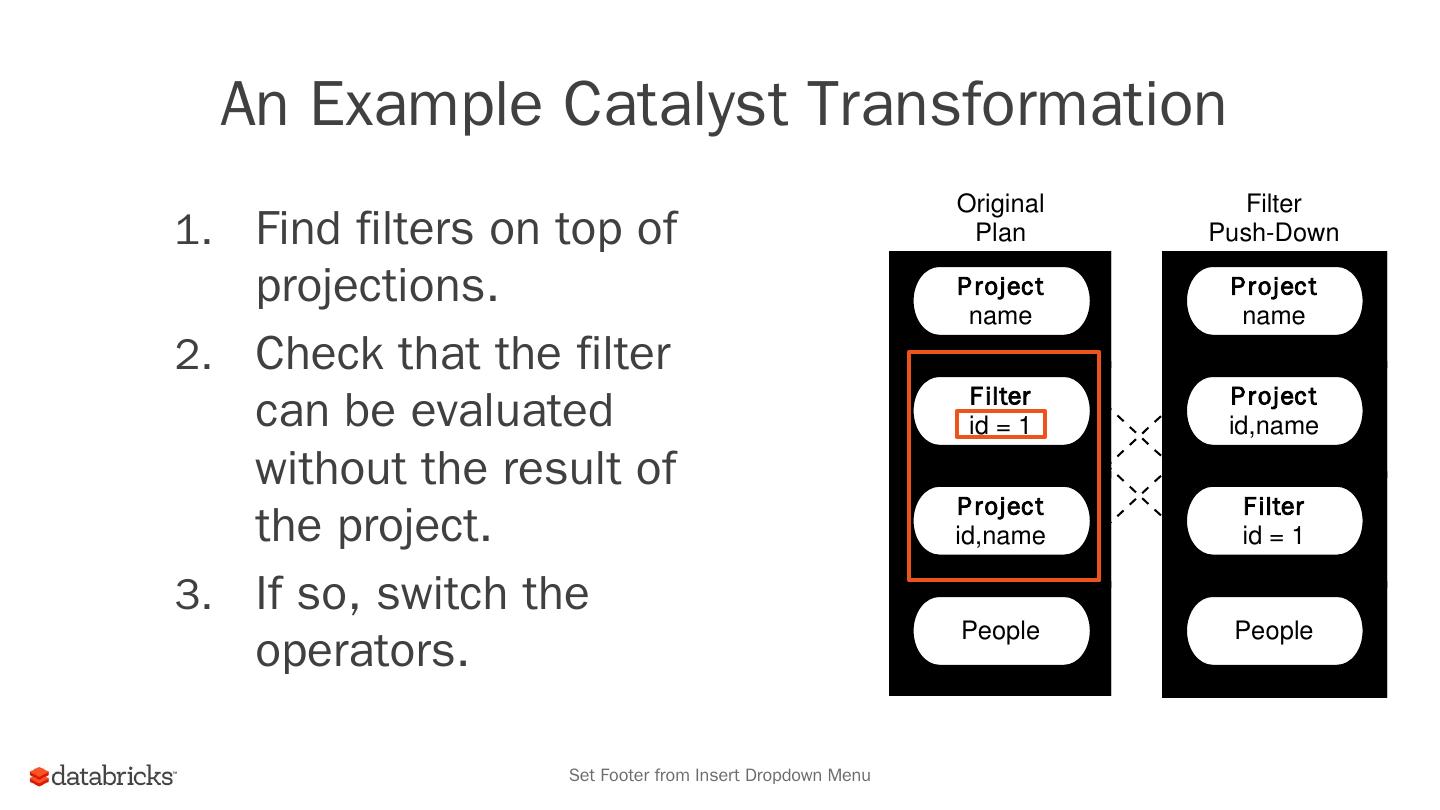 An Example Catalyst Transformation

1. Find filters on top of projections.
2. Check that the filter can be evaluated without the result of the project.
3. If so, switch the operators.

Original Plan

Project
name

Filter
id = 1

Project
id,name

People

Filter Push-Down

Project
name

Project
id,name

Filter
id = 1

People

databricks

Set Footer from Insert Dropdown Menu